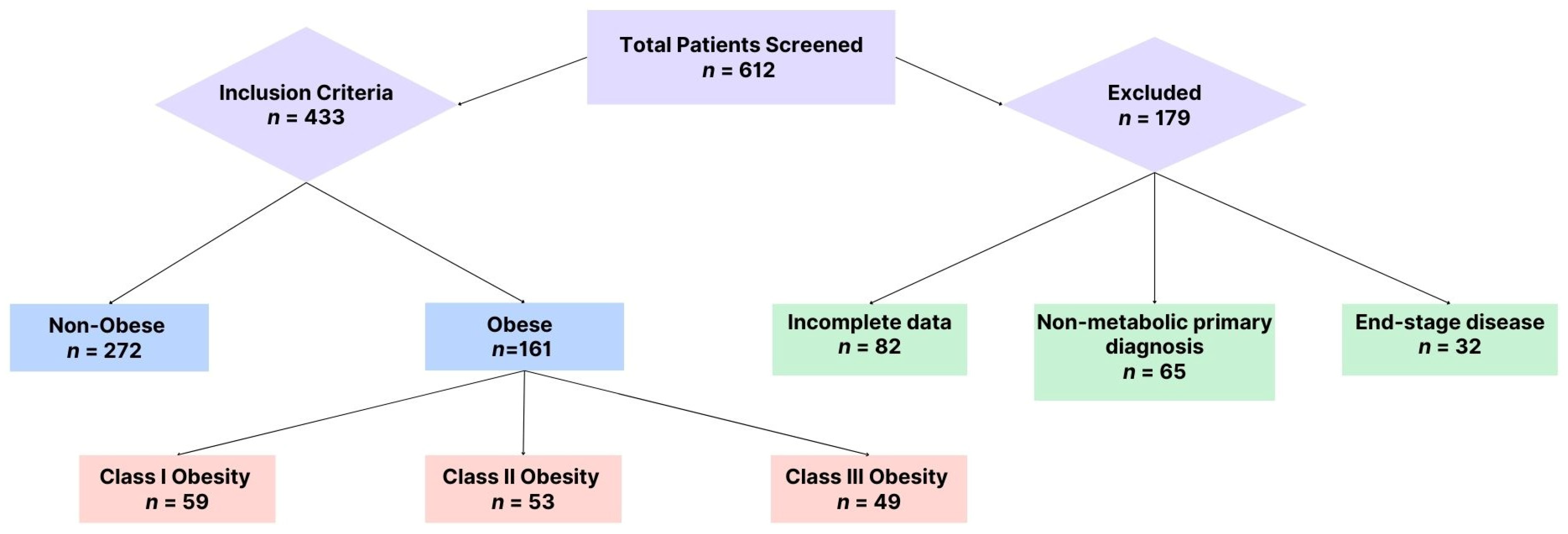 Total Patients Screened
$n$ = 612

Inclusion Criteria
$n$ = 433

Excluded
$n$ = 179

Non-Obese
$n$ = 272

Obese
$n$=161

Incomplete data
$n$ = 82

Non-metabolic primary diagnosis
$n$ = 65

End-stage disease
$n$ = 32

Class I Obesity
$n$ = 59

Class II Obesity
$n$ = 53

Class III Obesity
$n$ = 49